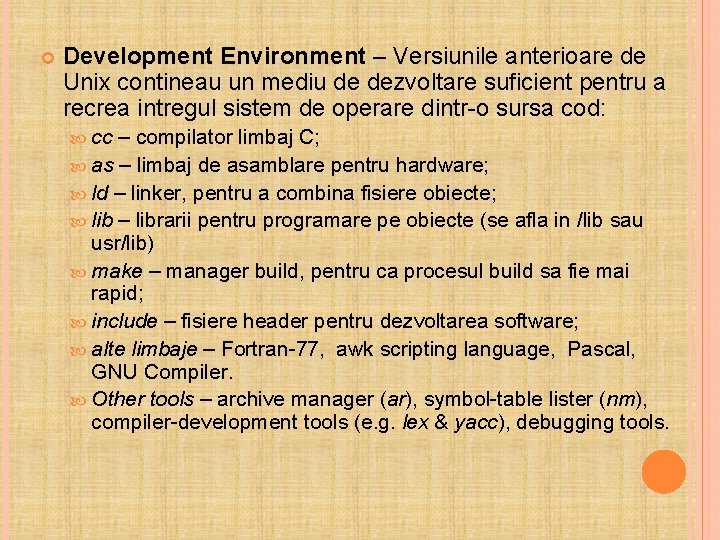 Development Environment – Versiunile anterioare de Unix contineau un mediu de dezvoltare suficient pentru a recrea intregul sistem de operare dintr-o sursa cod:

cc – compilator limbaj C;

as – limbaj de asamblare pentru hardware;

ld – linker, pentru a combina fisiere obiecte;

lib – librarii pentru programare pe obiecte (se afla in /lib sau usr/lib)

make – manager build, pentru ca procesul build sa fie mai rapid;

include – fisiere header pentru dezvoltarea software;

alte limbaje – Fortran-77, awk scripting language, Pascal, GNU Compiler.

Other tools – archive manager (ar), symbol-table lister (nm), compiler-development tools (e.g. lex & yacc), debugging tools.